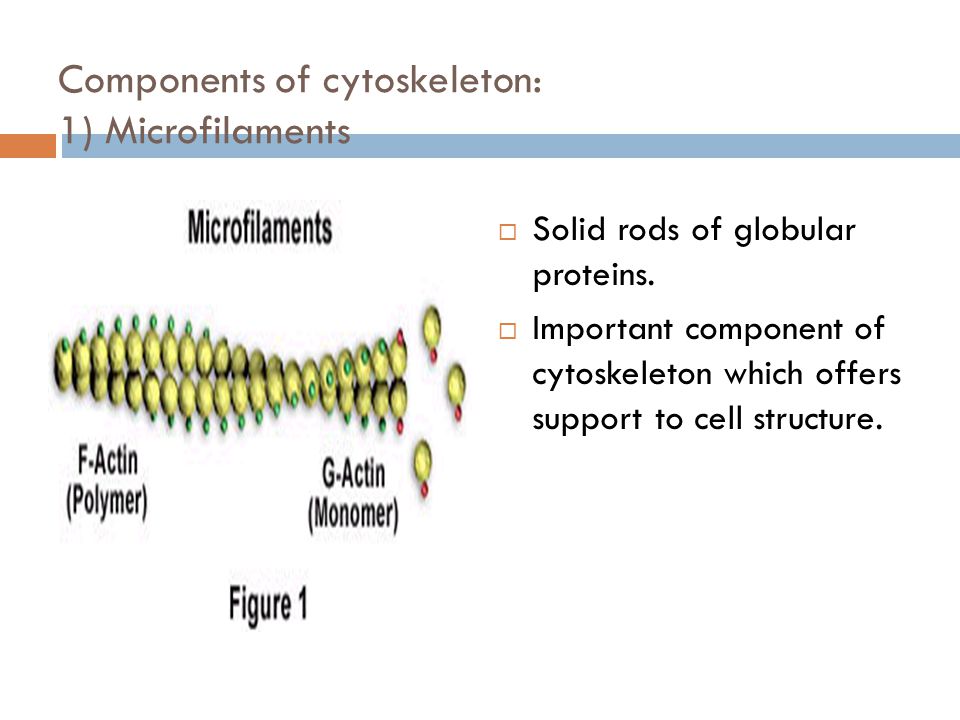 Components of cytoskeleton:
1) Microfilaments

Microfilaments

F-Actin
(Polymer)

G-Actin
(Monomer)

Figure 1

□ Solid rods of globular proteins.

□ Important component of cytoskeleton which offers support to cell structure.